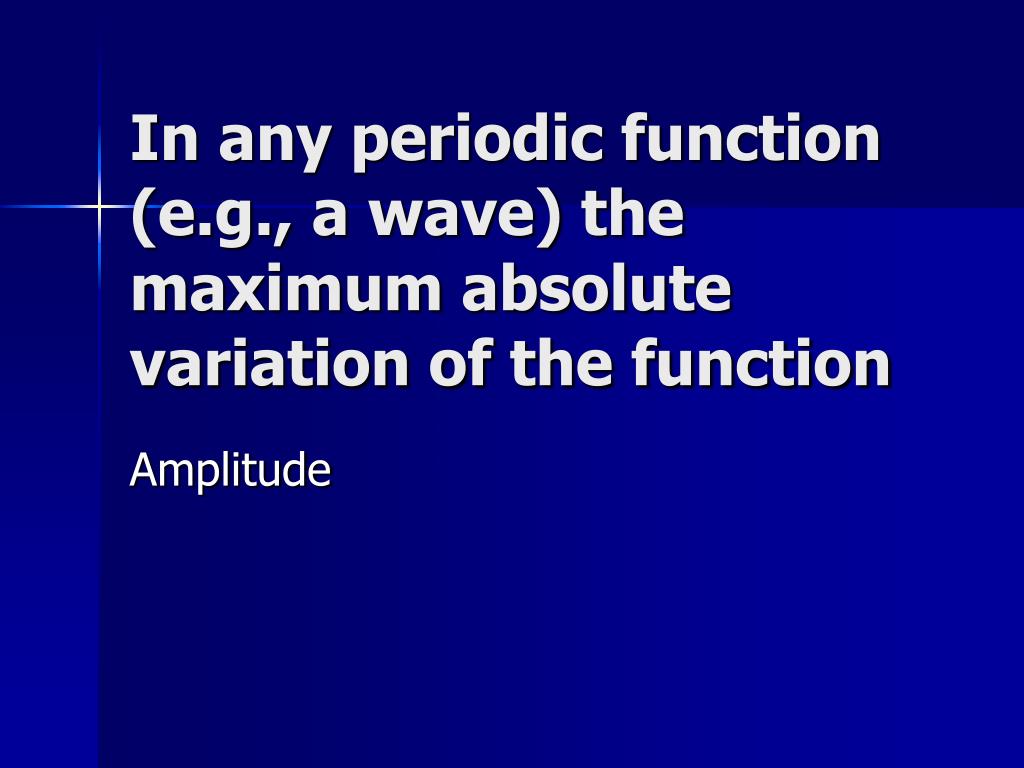 In any periodic function (e.g., a wave) the maximum absolute variation of the function

Amplitude